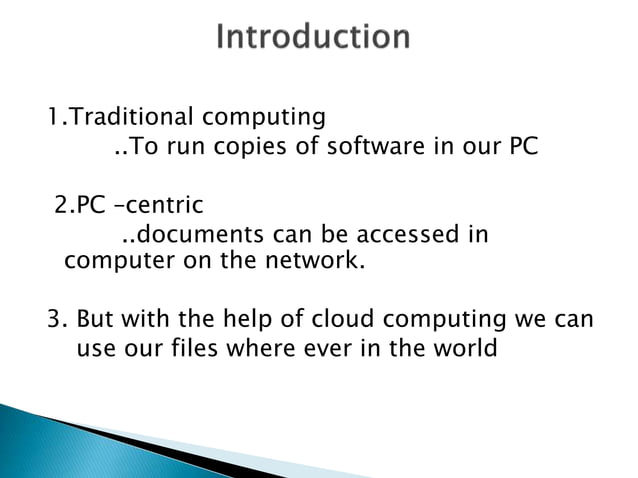 Introduction

1.Traditional computing
..To run copies of software in our PC

2.PC –centric
..documents can be accessed in computer on the network.

3. But with the help of cloud computing we can use our files where ever in the world